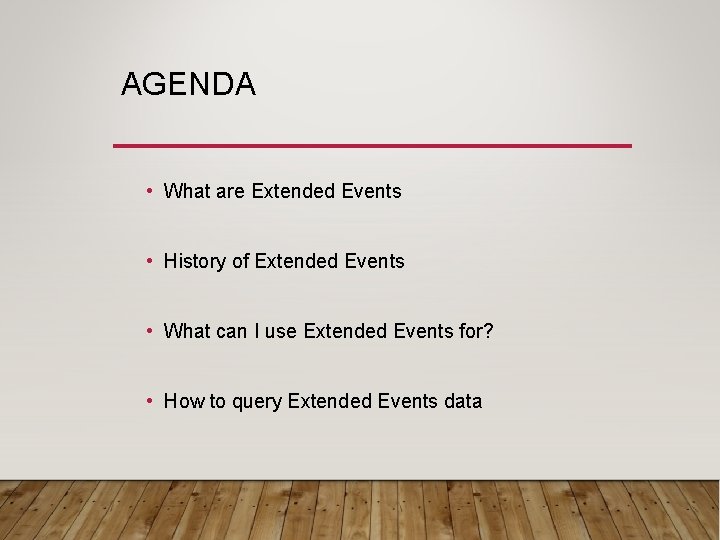 AGENDA

• What are Extended Events

• History of Extended Events

• What can I use Extended Events for?

• How to query Extended Events data